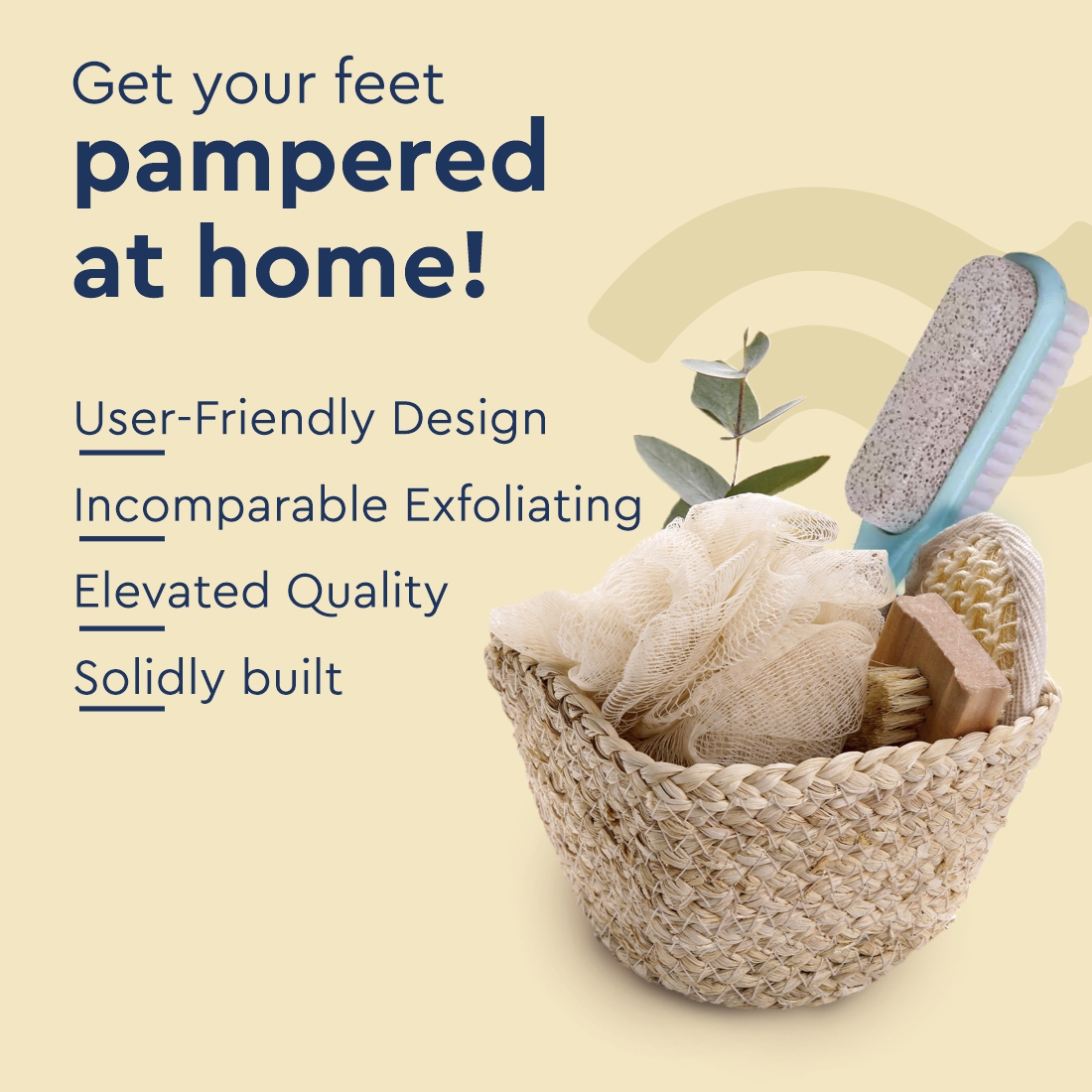 Get your feet
pampered
at home!

User-Friendly Design

Incomparable Exfoliating

Elevated Quality

Solidly built